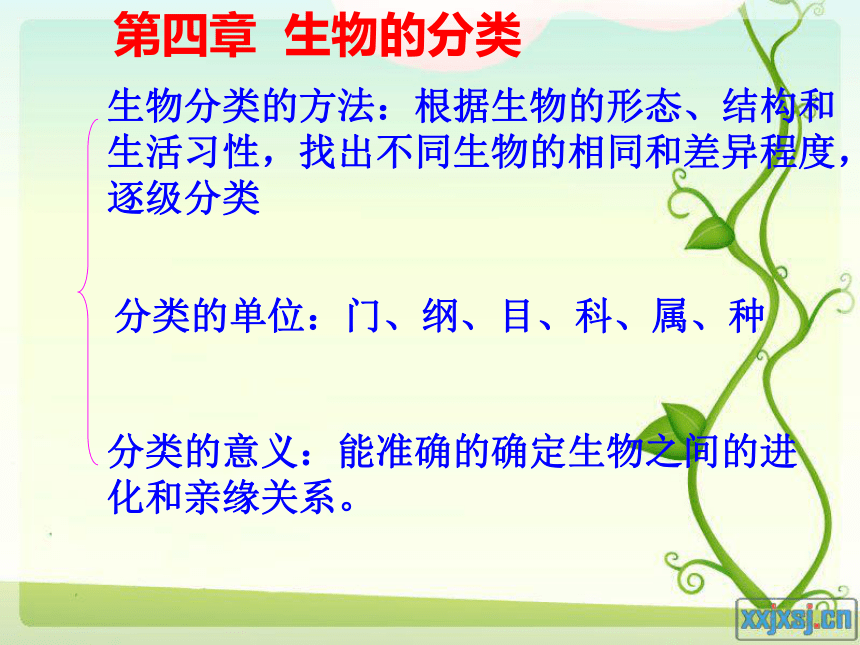 第四章 生物的分类

生物分类的方法：根据生物的形态、结构和生活习性，找出不同生物的相同和差异程度，逐级分类

分类的单位：门、纲、目、科、属、种

分类的意义：能准确的确定生物之间的进化和亲缘关系。

xxjxsj.cn